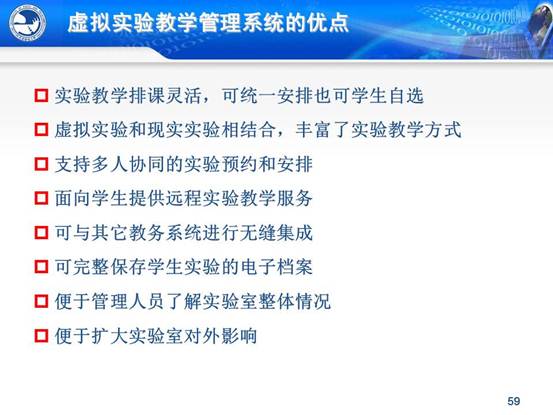 虚拟实验教学管理系统的优点

实验教学排课灵活，可统一安排也可学生自选

虚拟实验和现实实验相结合，丰富了实验教学方式

支持多人协同的实验预约和安排

面向学生提供远程实验教学服务

可与其它教务系统进行无缝集成

可完整保存学生实验的电子档案

便于管理人员了解实验室整体情况

便于扩大实验室对外影响

59